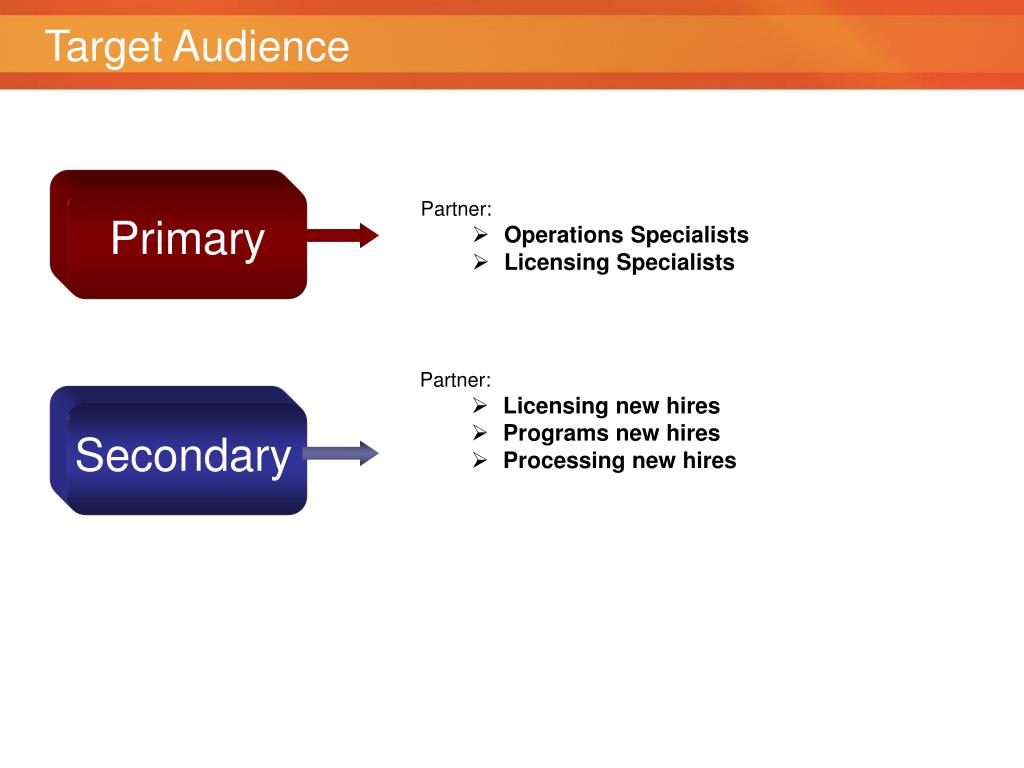 Target Audience

Primary

Partner:
➢ Operations Specialists
➢ Licensing Specialists

Secondary

Partner:
➢ Licensing new hires
➢ Programs new hires
➢ Processing new hires